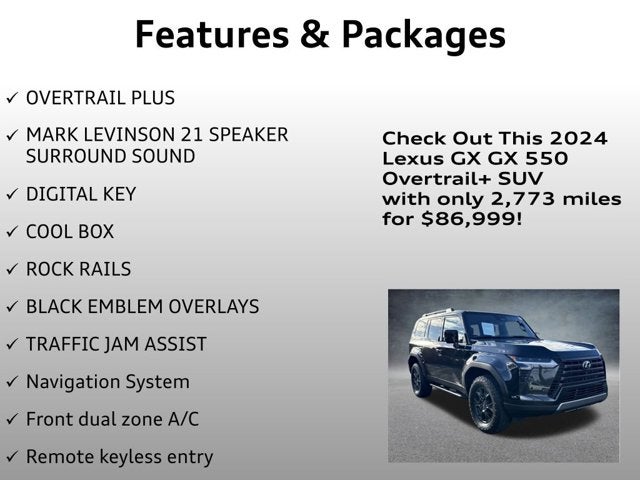 Features & Packages

✓ OVERTRAIL PLUS

✓ MARK LEVINSON 21 SPEAKER SURROUND SOUND

✓ DIGITAL KEY

✓ COOL BOX

✓ ROCK RAILS

✓ BLACK EMBLEM OVERLAYS

✓ TRAFFIC JAM ASSIST

✓ Navigation System

✓ Front dual zone A/C

✓ Remote keyless entry

Check Out This 2024 Lexus GX GX 550 Overtrail+ SUV with only 2,773 miles for $86,999!